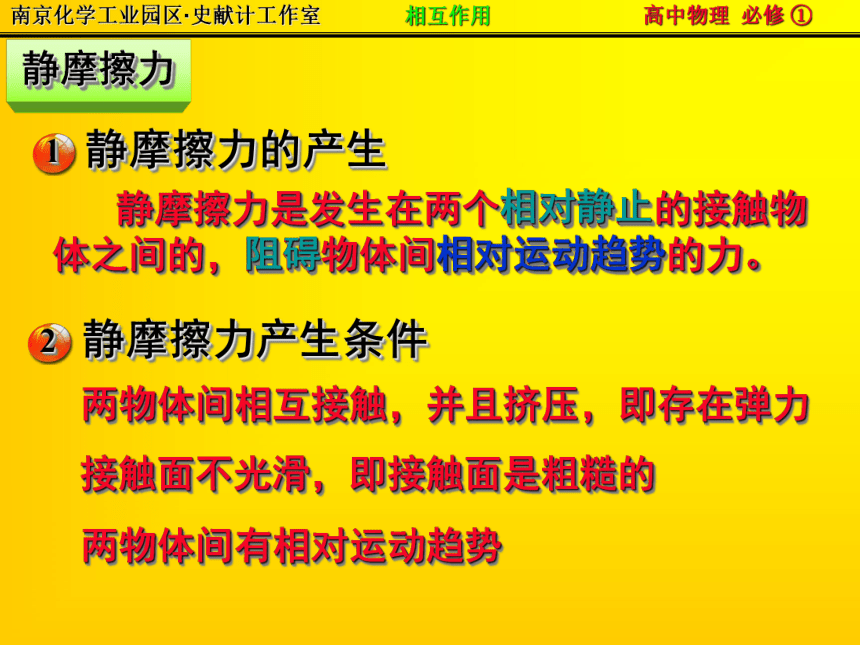 南京化学工业园区·史献计工作室　相互作用　高中物理 必修 ①

静摩擦力

1 静摩擦力的产生

静摩擦力是发生在两个相对静止的接触物体之间的，阻碍物体间相对运动趋势的力。

2 静摩擦力产生条件

两物体间相互接触，并且挤压，即存在弹力

接触面不光滑，即接触面是粗糙的

两物体间有相对运动趋势